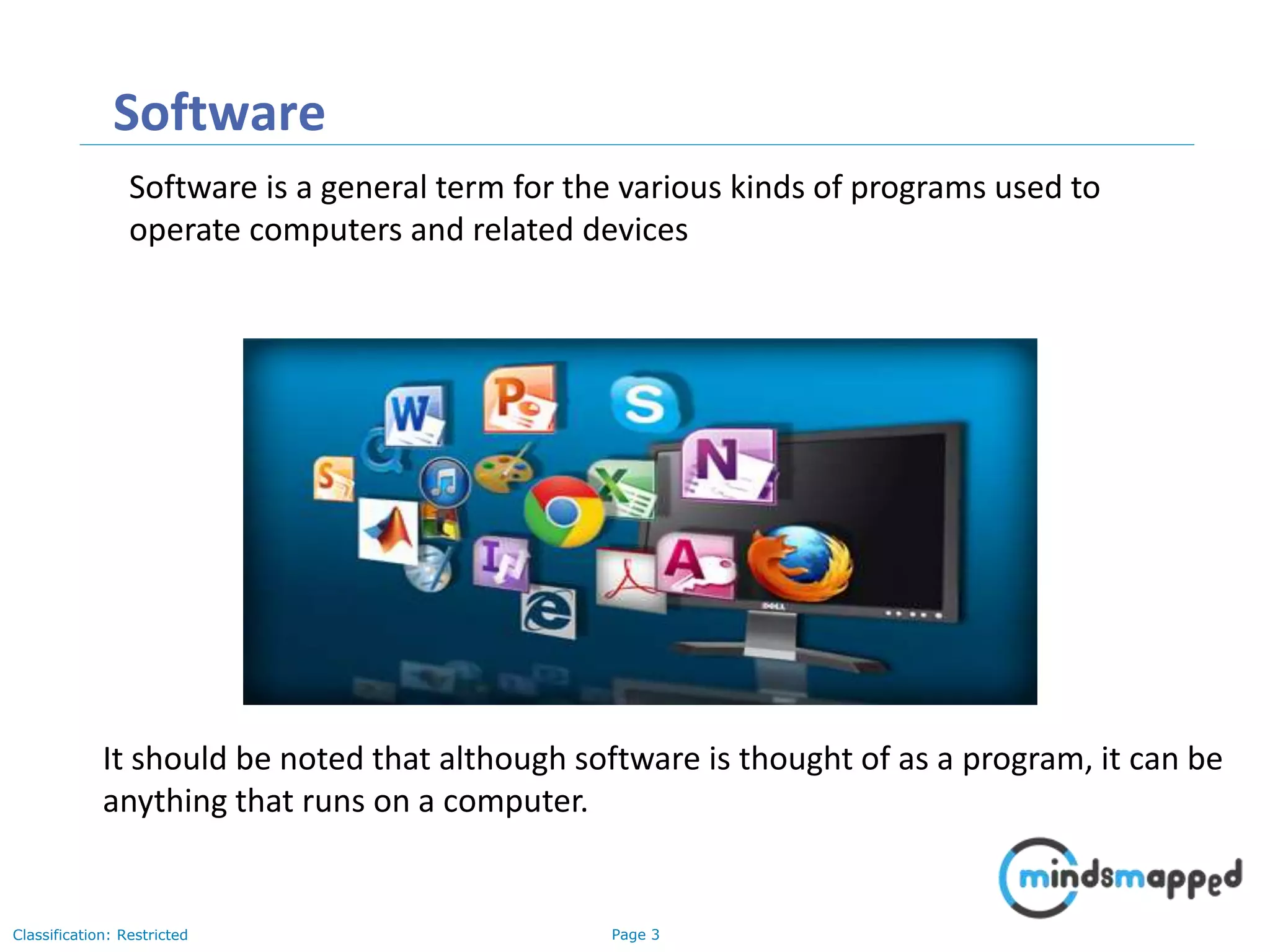 Software

Software is a general term for the various kinds of programs used to operate computers and related devices

It should be noted that although software is thought of as a program, it can be anything that runs on a computer.

mindsmapped

Classification: Restricted

Page 3